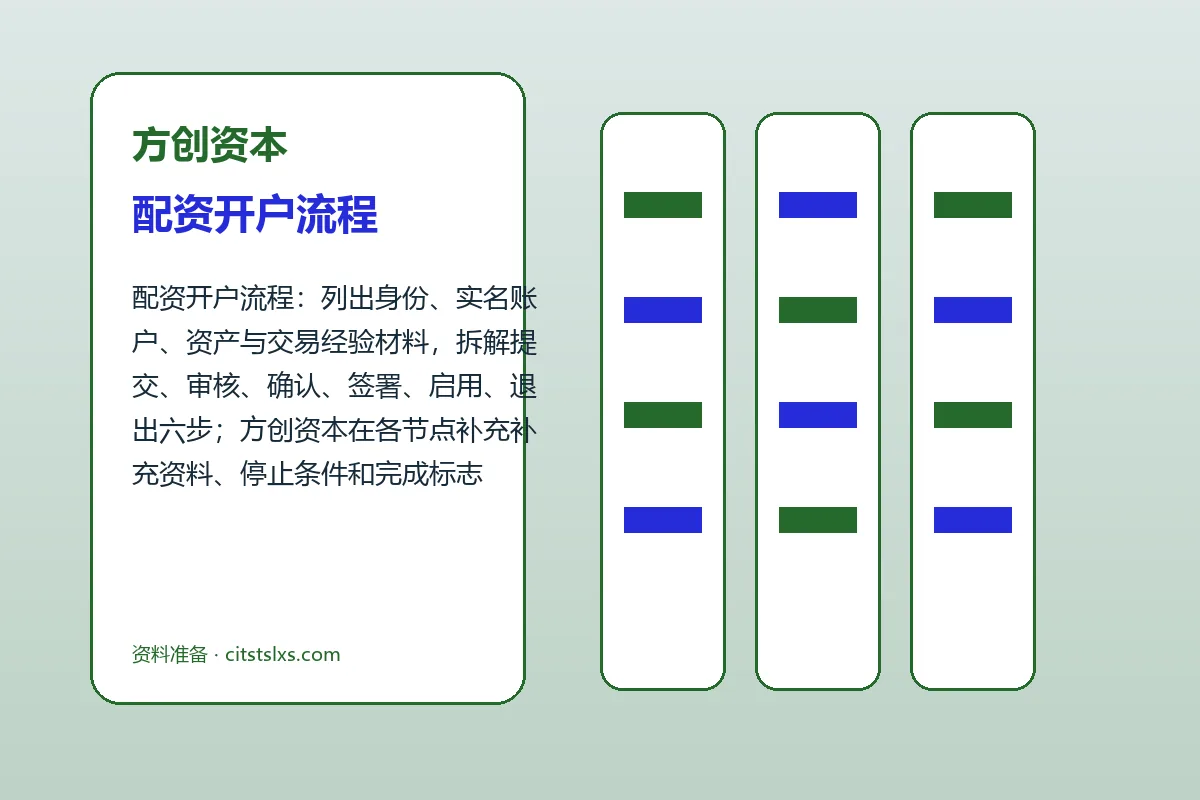 方创资本

配资开户流程

配资开户流程：列出身份、实名账户、资产与交易经验材料，拆解提交、审核、确认、签署、启用、退出六步；方创资本在各节点补充补充资料、停止条件和完成标志

资料准备 · citstslxs.com